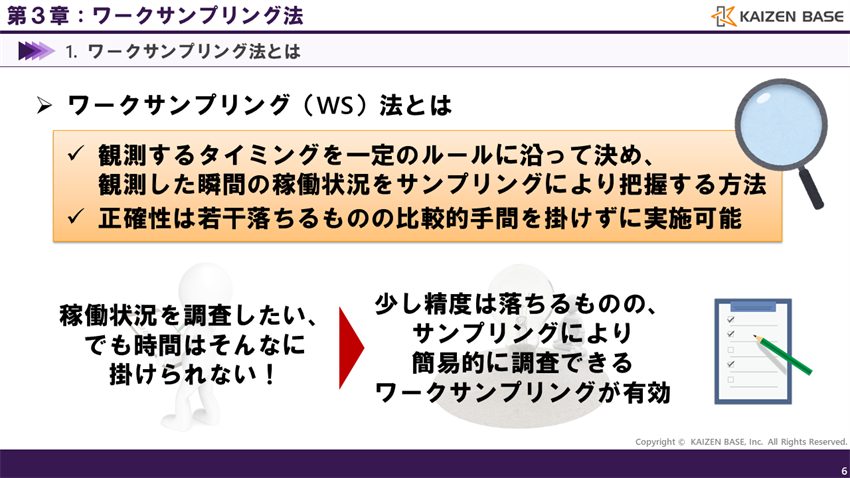 第３章：ワークサンプリング法

KAIZEN BASE

1. ワークサンプリング法とは

➢ ワークサンプリング（WS）法とは

✓ 観測するタイミングを一定のルールに沿って決め、観測した瞬間の稼働状況をサンプリングにより把握する方法
✓ 正確性は若干落ちるものの比較的手間を掛けずに実施可能

稼働状況を調査したい、でも時間はそんなに掛けられない！

少し精度は落ちるものの、サンプリングにより簡易的に調査できるワークサンプリングが有効

Copyright © KAIZEN BASE, Inc. All Rights Reserved.

6